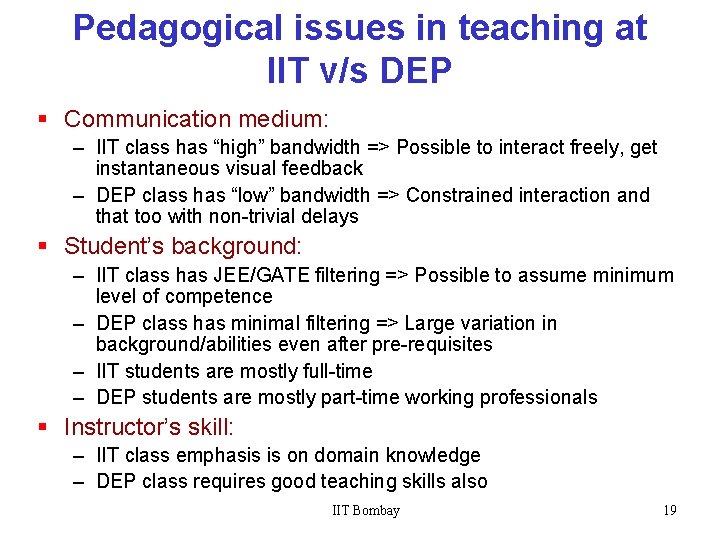 Pedagogical issues in teaching at IIT v/s DEP

▪ Communication medium:
– IIT class has “high” bandwidth => Possible to interact freely, get instantaneous visual feedback
– DEP class has “low” bandwidth => Constrained interaction and that too with non-trivial delays

▪ Student’s background:
– IIT class has JEE/GATE filtering => Possible to assume minimum level of competence
– DEP class has minimal filtering => Large variation in background/abilities even after pre-requisites
– IIT students are mostly full-time
– DEP students are mostly part-time working professionals

▪ Instructor’s skill:
– IIT class emphasis is on domain knowledge
– DEP class requires good teaching skills also

IIT Bombay

19